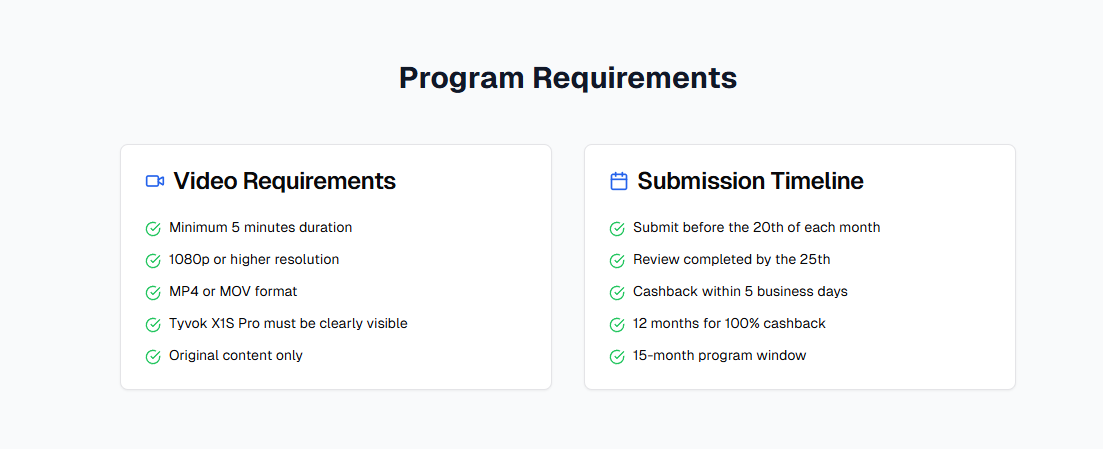 Program Requirements

Video Requirements

Minimum 5 minutes duration
1080p or higher resolution
MP4 or MOV format
Tyvok X1S Pro must be clearly visible
Original content only

Submission Timeline

Submit before the 20th of each month
Review completed by the 25th
Cashback within 5 business days
12 months for 100% cashback
15-month program window